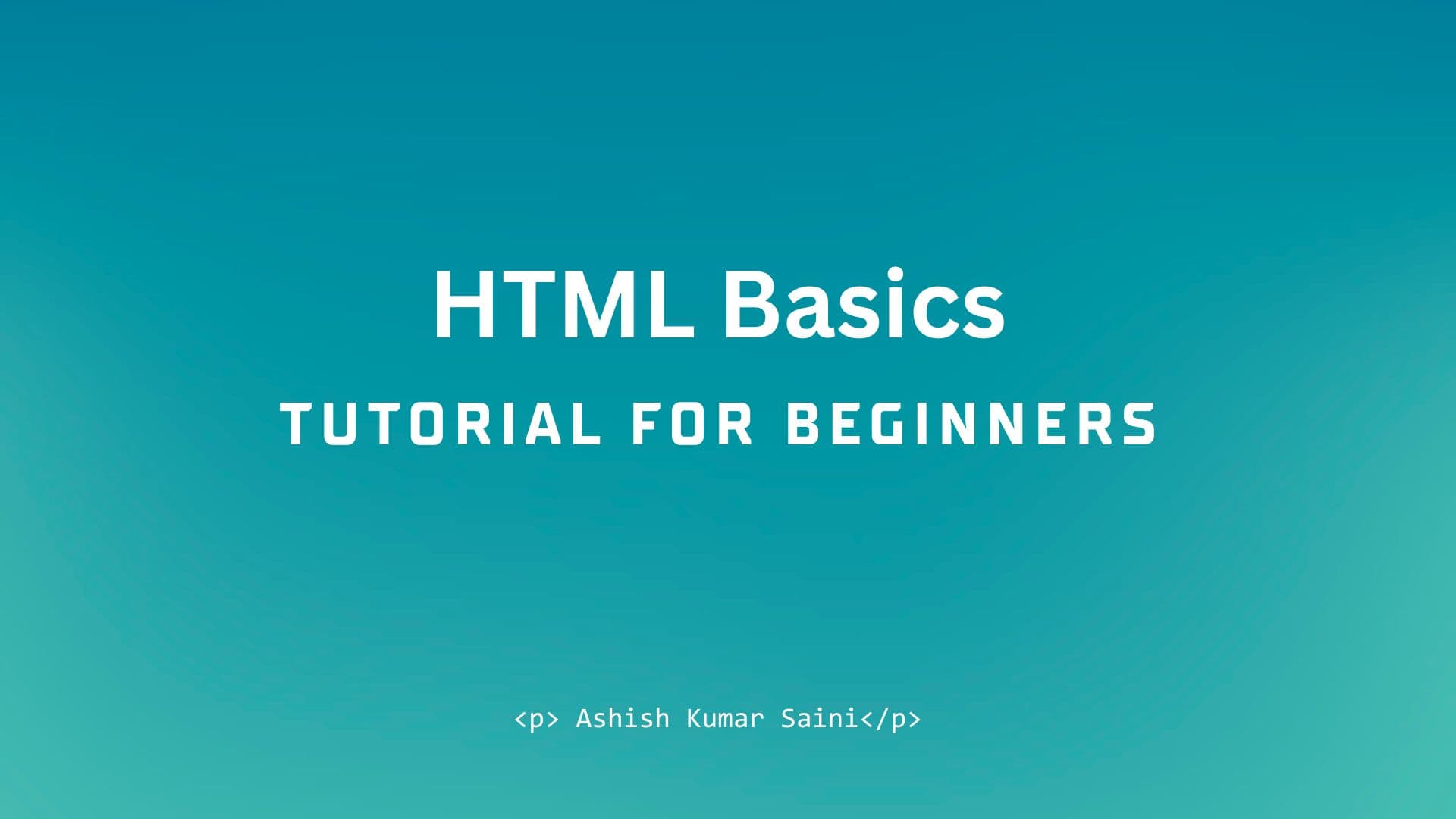 HTML Basics

TUTORIAL FOR BEGINNERS

<p> Ashish Kumar Saini</p>